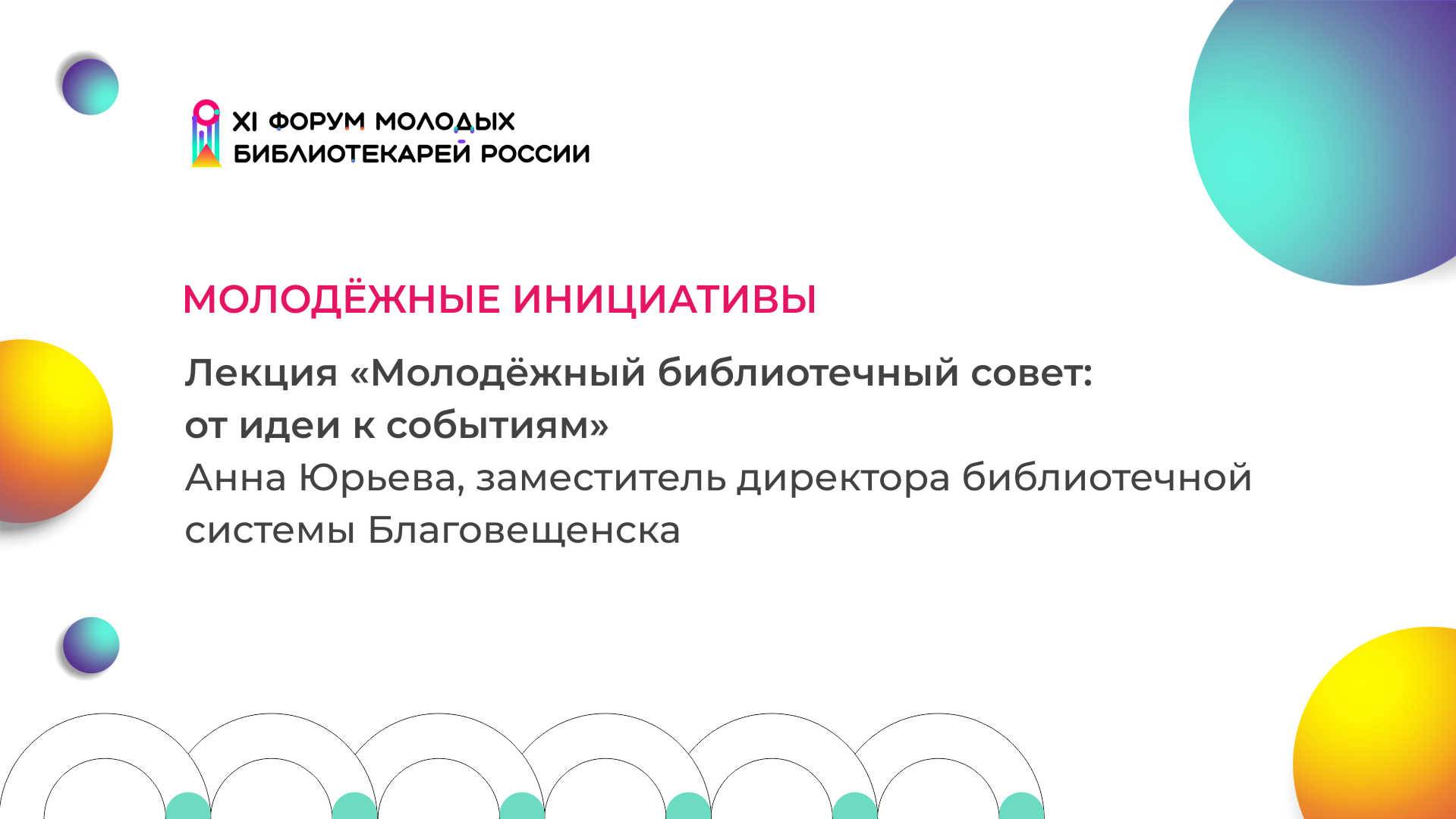 XI ФОРУМ МОЛОДЫХ БИБЛИОТЕКАРЕЙ РОССИИ

МОЛОДЁЖНЫЕ ИНИЦИАТИВЫ

Лекция «Молодёжный библиотечный совет: от идеи к событиям»
Анна Юрьева, заместитель директора библиотечной системы Благовещенска